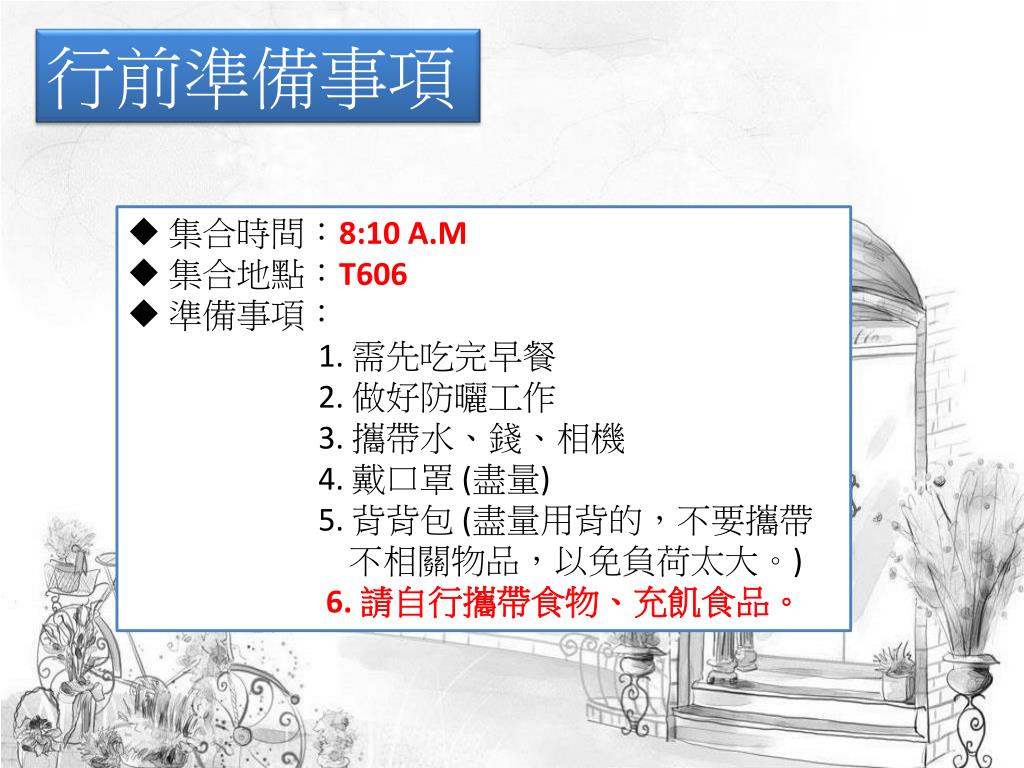 行前準備事項

◆ 集合時間：8:10 A.M
◆ 集合地點：T606
◆ 準備事項：
1. 需先吃完早餐
2. 做好防曬工作
3. 攜帶水、錢、相機
4. 戴口罩 (盡量)
5. 背背包 (盡量用背的，不要攜帶不相關物品，以免負荷太大。)
6. 請自行攜帶食物、充飢食品。